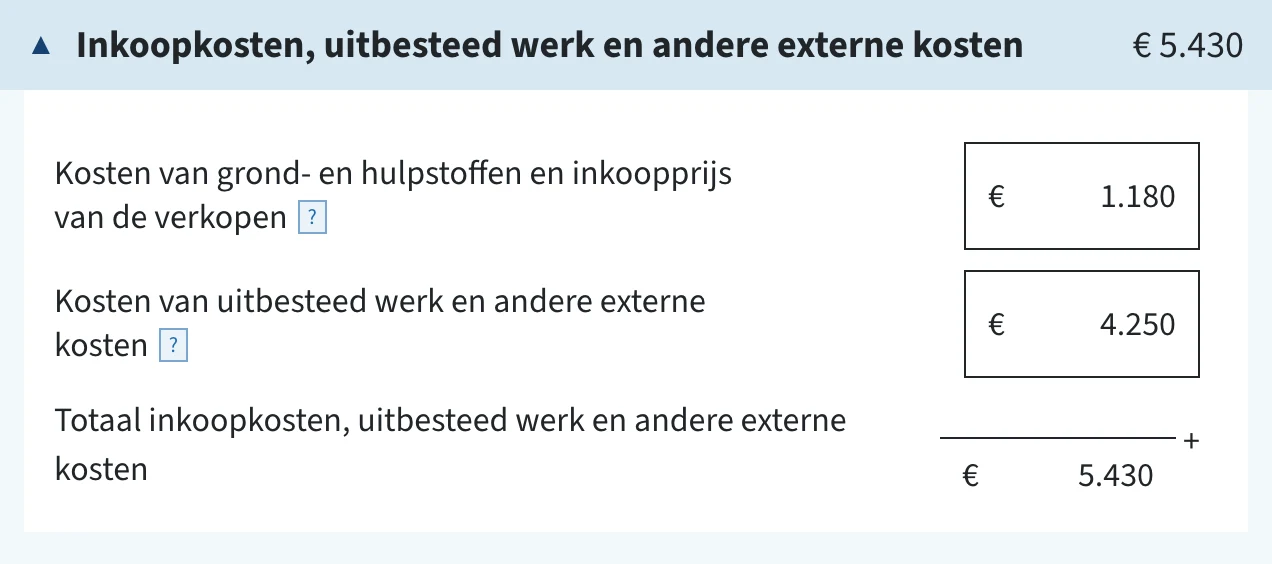 ▲ Inkoopkosten, uitbesteed werk en andere externe kosten € 5.430

Kosten van grond- en hulpstoffen en inkoopprijs van de verkopen ?

€ 1.180

Kosten van uitbesteed werk en andere externe kosten ?

€ 4.250

Totaal inkoopkosten, uitbesteed werk en andere externe kosten

+

€ 5.430